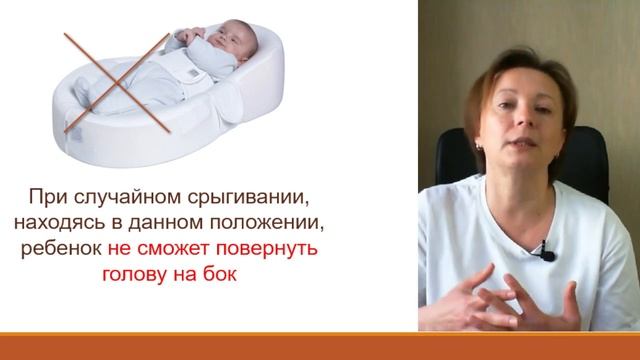 При случайном срыгивании, находясь в данном положении, ребенок не сможет повернуть голову на бок